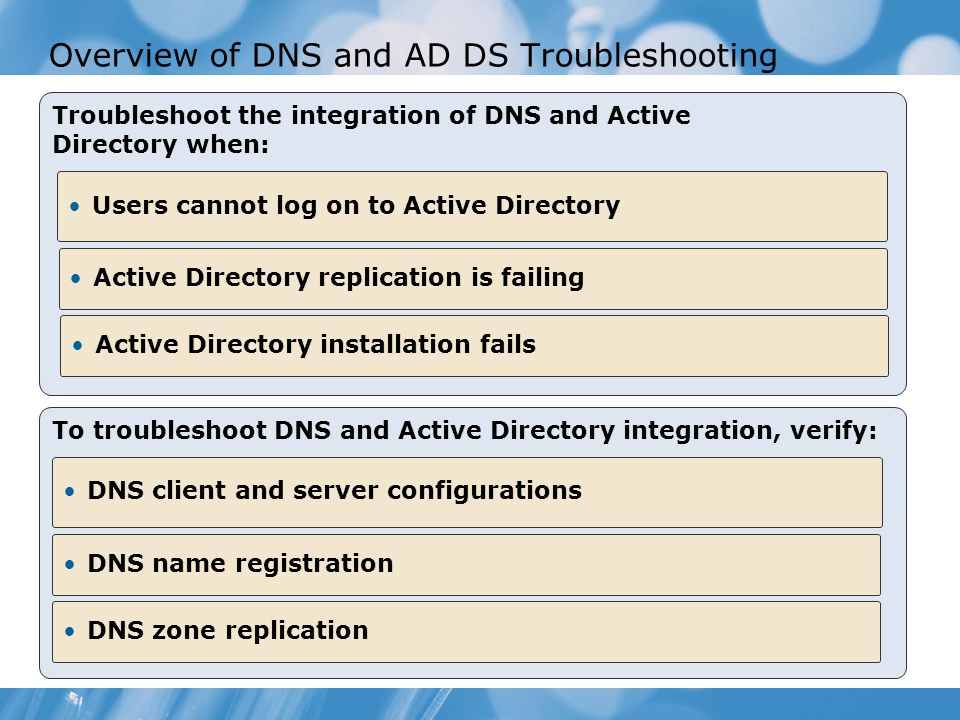 Overview of DNS and AD DS Troubleshooting

Troubleshoot the integration of DNS and Active Directory when:

• Users cannot log on to Active Directory

• Active Directory replication is failing

• Active Directory installation fails

To troubleshoot DNS and Active Directory integration, verify:

• DNS client and server configurations

• DNS name registration

• DNS zone replication